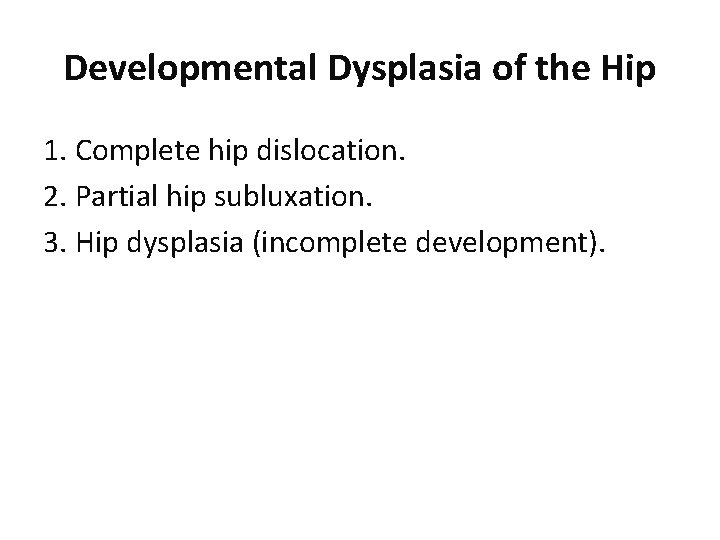 Developmental Dysplasia of the Hip

1. Complete hip dislocation.
2. Partial hip subluxation.
3. Hip dysplasia (incomplete development).